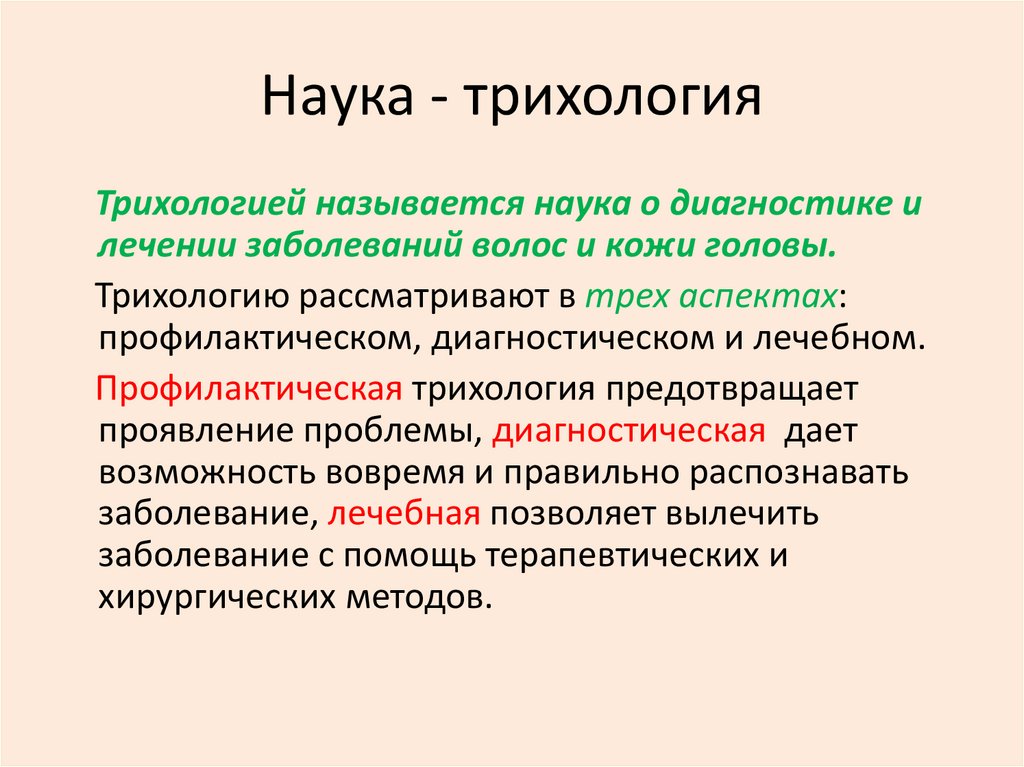 Наука - трихология

Трихологией называется наука о диагностике и лечении заболеваний волос и кожи головы.

Трихологию рассматривают в трех аспектах: профилактическом, диагностическом и лечебном.

Профилактическая трихология предотвращает проявление проблемы, диагностическая дает возможность вовремя и правильно распознавать заболевание, лечебная позволяет вылечить заболевание с помощь терапевтических и хирургических методов.